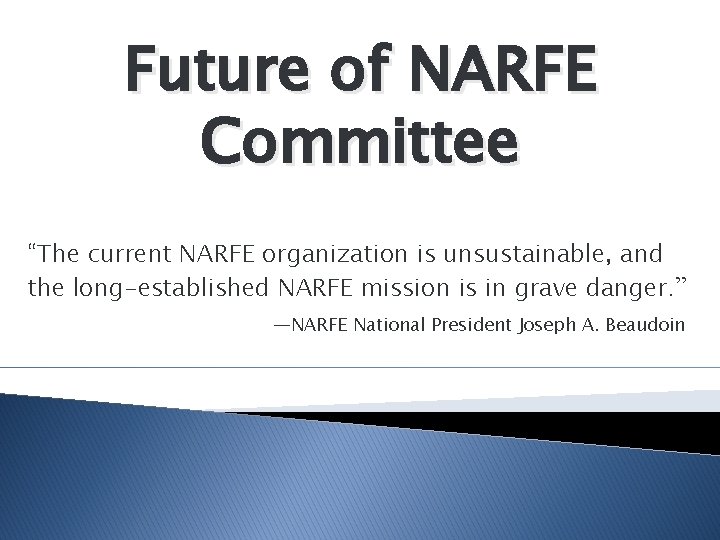 Future of NARFE Committee

“The current NARFE organization is unsustainable, and the long-established NARFE mission is in grave danger.”

—NARFE National President Joseph A. Beaudoin